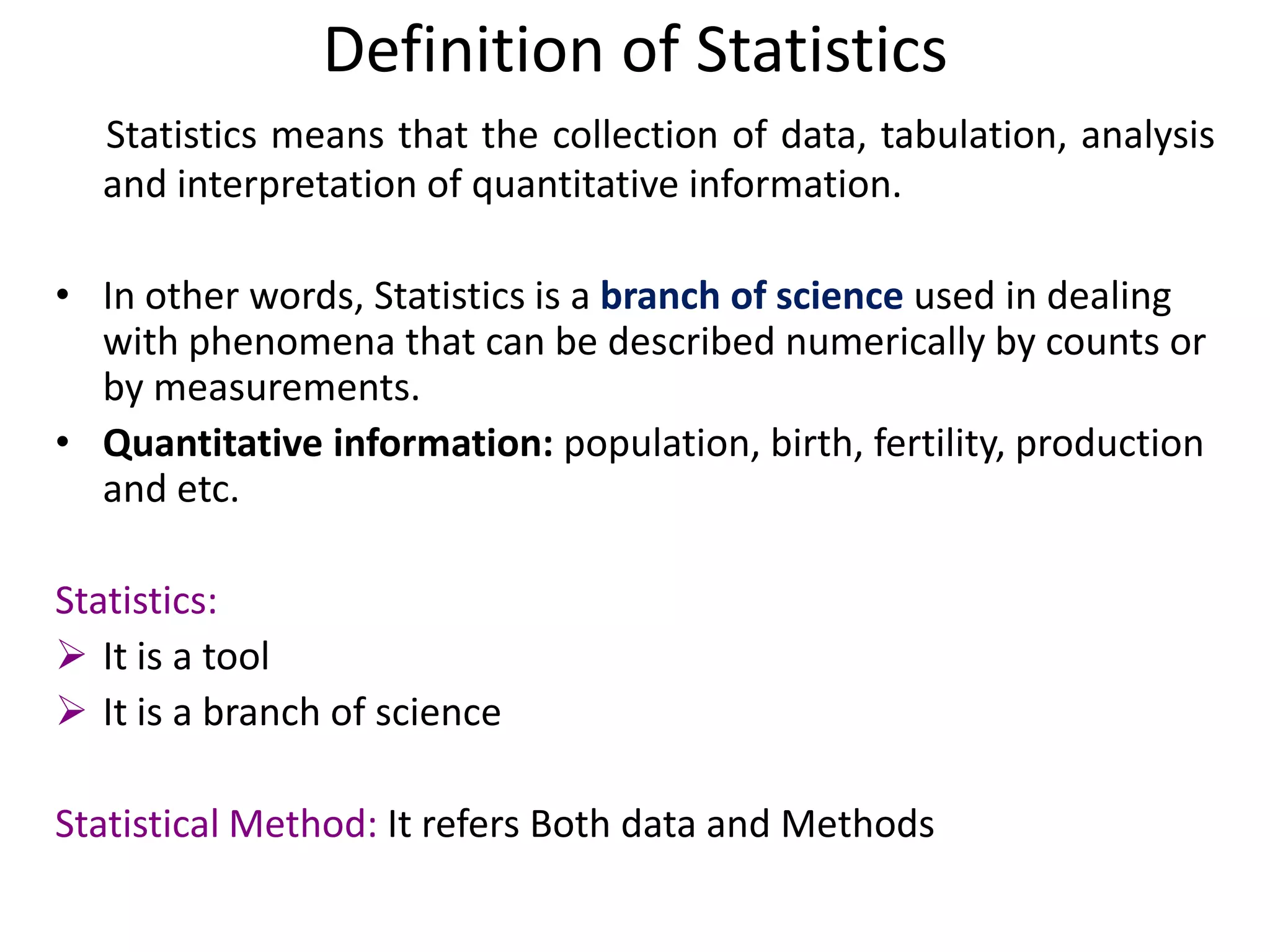 Definition of Statistics

Statistics means that the collection of data, tabulation, analysis and interpretation of quantitative information.

• In other words, Statistics is a branch of science used in dealing with phenomena that can be described numerically by counts or by measurements.
• Quantitative information: population, birth, fertility, production and etc.

Statistics:
➢ It is a tool
➢ It is a branch of science

Statistical Method: It refers Both data and Methods